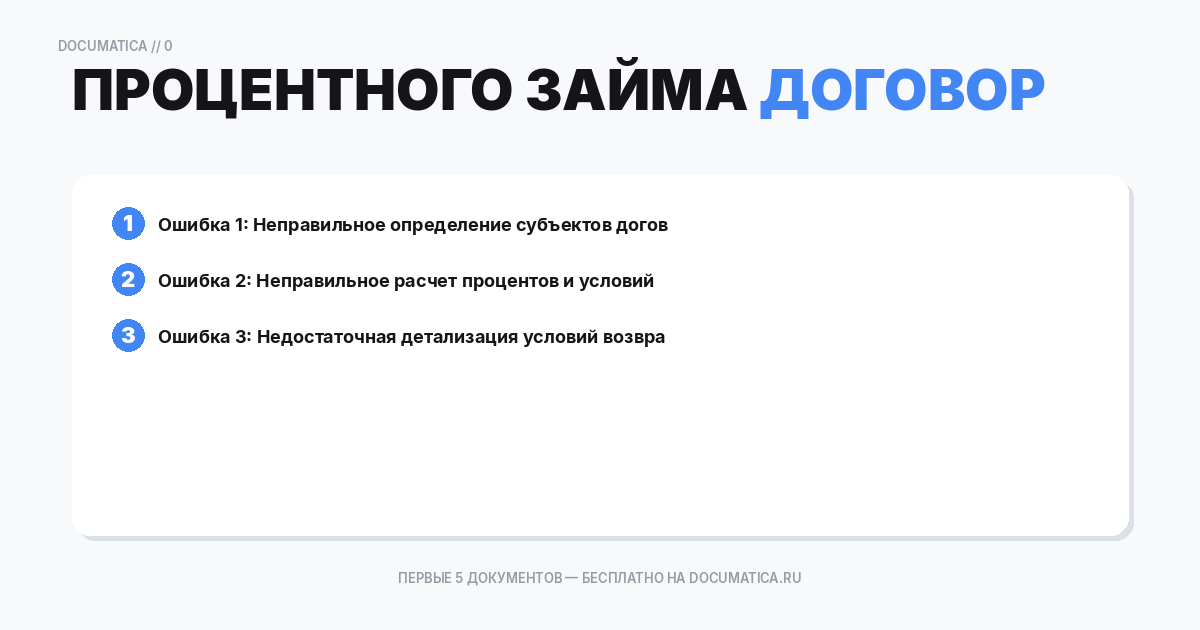 DOCUMATICA // 0

ПРОЦЕНТНОГО ЗАЙМА ДОГОВОР

1 Ошибка 1: Неправильное определение субъектов догов

2 Ошибка 2: Неправильное расчет процентов и условий

3 Ошибка 3: Недостаточная детализация условий возвра

ПЕРВЫЕ 5 ДОКУМЕНТОВ — БЕСПЛАТНО НА DOCUMATICA.RU